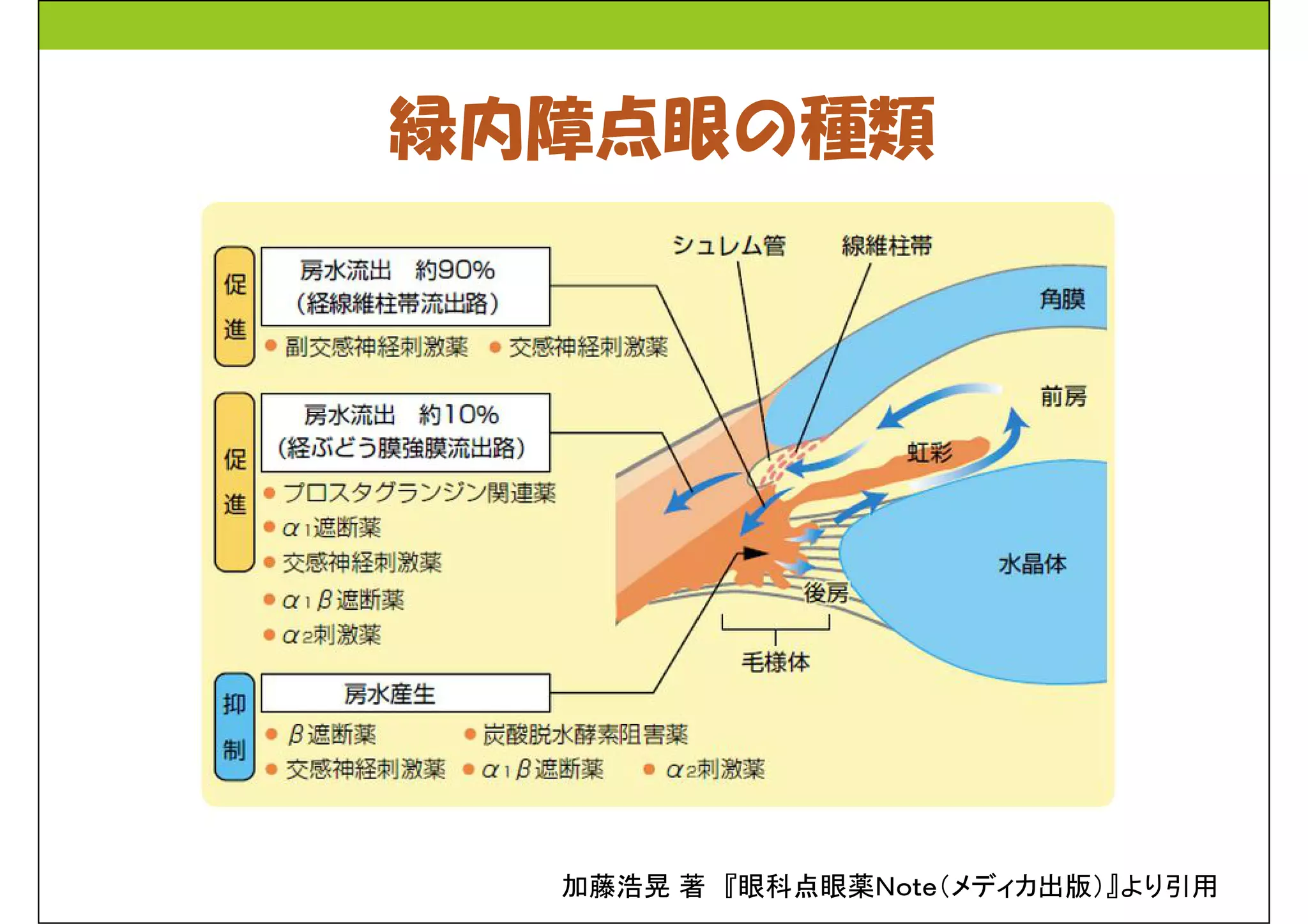 緑内障点眼の種類

促進

房水流出　約90%
(経線維柱帯流出路)

● 副交感神経刺激薬　● 交感神経刺激薬

促進

房水流出　約10%
(経ぶどう膜強膜流出路)

● プロスタグランジン関連薬
● $\alpha_1$遮断薬
● 交感神経刺激薬
● $\alpha_1\beta$遮断薬
● $\alpha_2$刺激薬

抑制

房水産生

● $\beta$遮断薬　● 炭酸脱水酵素阻害薬
● 交感神経刺激薬　● $\alpha_1\beta$遮断薬　● $\alpha_2$刺激薬

シュレム管

線維柱帯

角膜

前房

虹彩

水晶体

後房

毛様体

加藤浩晃 著 『眼科点眼薬Note(メディカ出版)』より引用